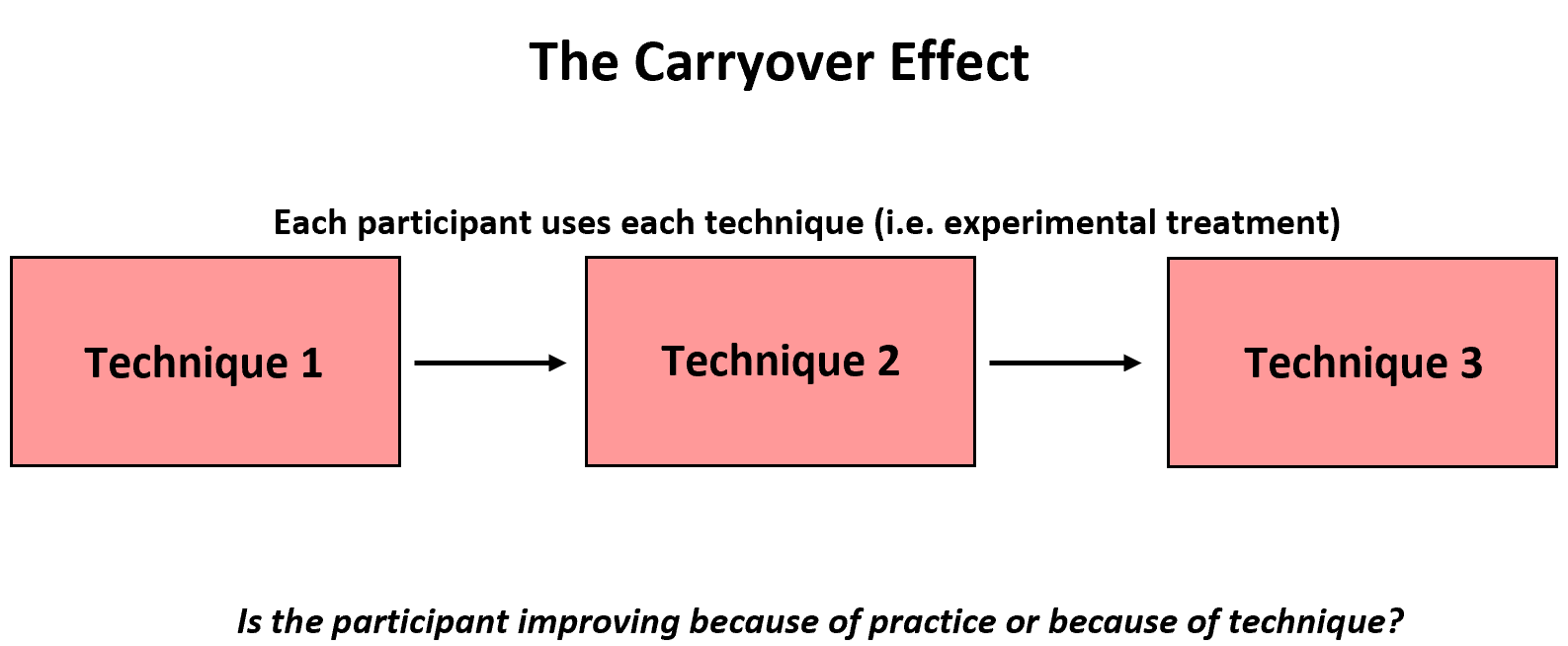 The Carryover Effect

Each participant uses each technique (i.e. experimental treatment)

Technique 1

Technique 2

Technique 3

Is the participant improving because of practice or because of technique?